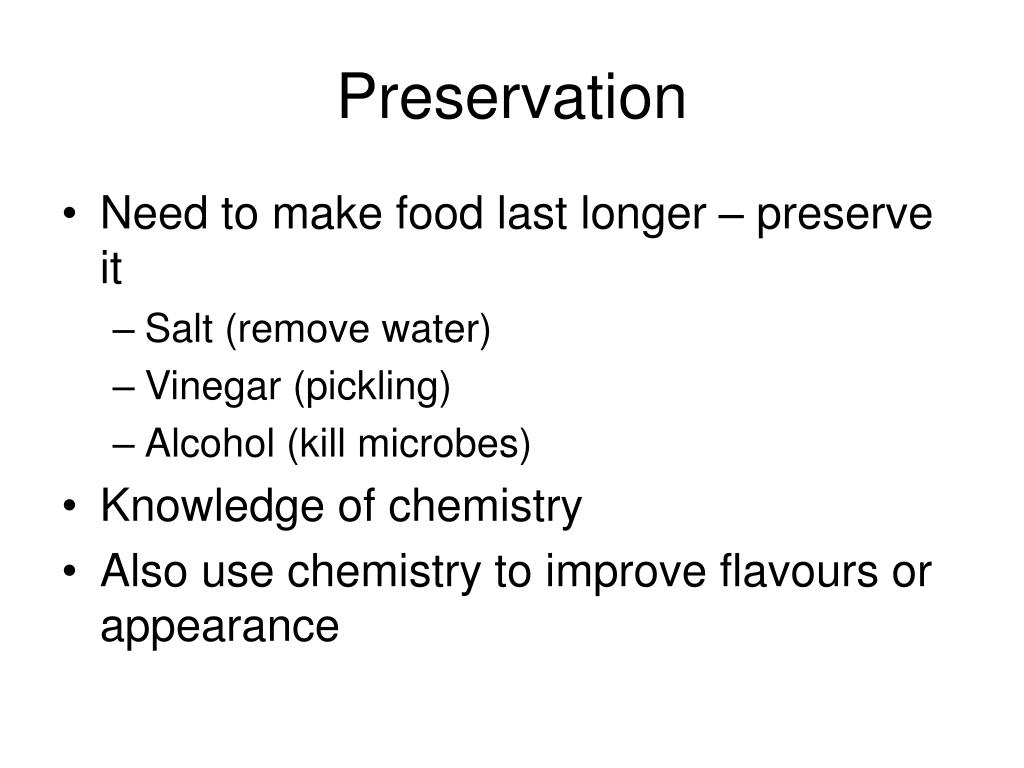 Preservation

• Need to make food last longer – preserve it
  – Salt (remove water)
  – Vinegar (pickling)
  – Alcohol (kill microbes)
• Knowledge of chemistry
• Also use chemistry to improve flavours or appearance